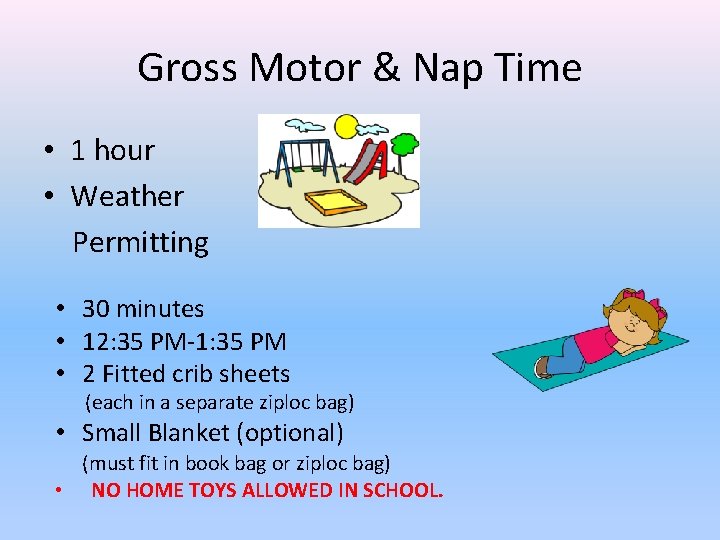 Gross Motor & Nap Time

• 1 hour
• Weather Permitting

• 30 minutes
• 12:35 PM-1:35 PM
• 2 Fitted crib sheets
(each in a separate ziploc bag)
• Small Blanket (optional)
(must fit in book bag or ziploc bag)
• NO HOME TOYS ALLOWED IN SCHOOL.